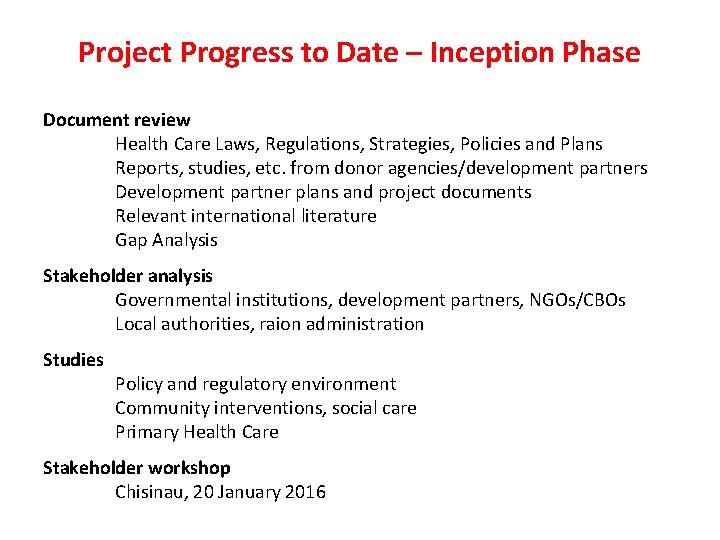 Project Progress to Date – Inception Phase

Document review
Health Care Laws, Regulations, Strategies, Policies and Plans
Reports, studies, etc. from donor agencies/development partners
Development partner plans and project documents
Relevant international literature
Gap Analysis

Stakeholder analysis
Governmental institutions, development partners, NGOs/CBOs
Local authorities, raion administration

Studies
Policy and regulatory environment
Community interventions, social care
Primary Health Care

Stakeholder workshop
Chisinau, 20 January 2016